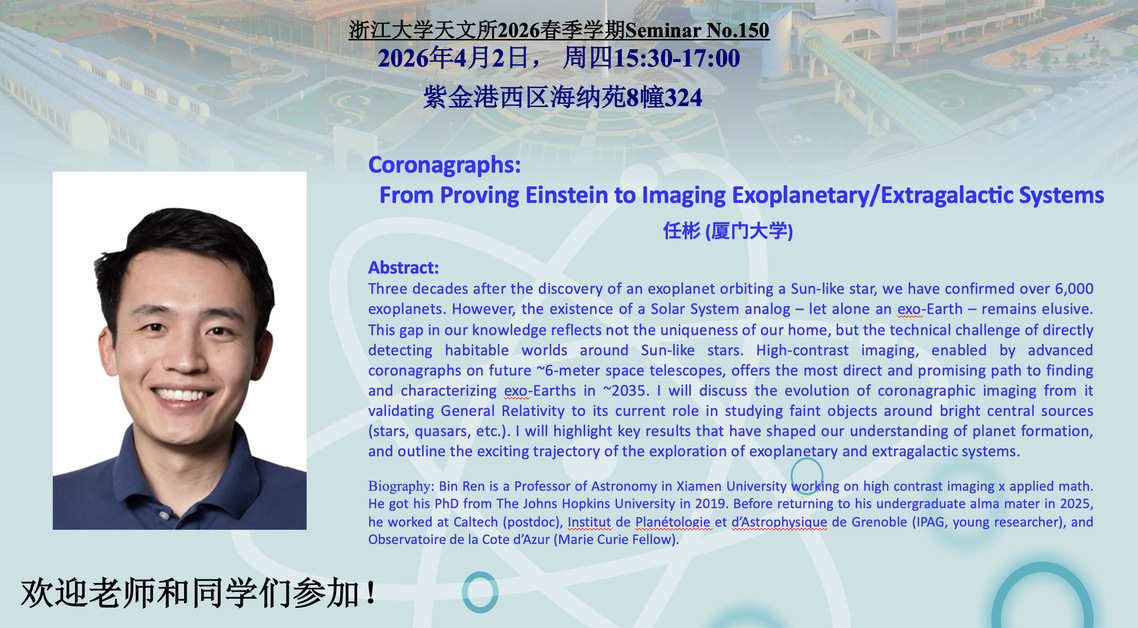 浙江大学天文所2026春季学期Seminar No.150
2026年4月2日， 周四15:30-17:00
紫金港西区海纳苑8幢324

Coronagraphs:
From Proving Einstein to Imaging Exoplanetary/Extragalactic Systems
任彬 (厦门大学)

Abstract:
Three decades after the discovery of an exoplanet orbiting a Sun-like star, we have confirmed over 6,000 exoplanets. However, the existence of a Solar System analog – let alone an exo-Earth – remains elusive. This gap in our knowledge reflects not the uniqueness of our home, but the technical challenge of directly detecting habitable worlds around Sun-like stars. High-contrast imaging, enabled by advanced coronagraphs on future ~6-meter space telescopes, offers the most direct and promising path to finding and characterizing exo-Earths in ~2035. I will discuss the evolution of coronagraphic imaging from it validating General Relativity to its current role in studying faint objects around bright central sources (stars, quasars, etc.). I will highlight key results that have shaped our understanding of planet formation, and outline the exciting trajectory of the exploration of exoplanetary and extragalactic systems.

Biography: Bin Ren is a Professor of Astronomy in Xiamen University working on high contrast imaging x applied math. He got his PhD from The Johns Hopkins University in 2019. Before returning to his undergraduate alma mater in 2025, he worked at Caltech (postdoc), Institut de Planétologie et d'Astrophysique de Grenoble (IPAG, young researcher), and Observatoire de la Cote d'Azur (Marie Curie Fellow).

欢迎老师和同学们参加！